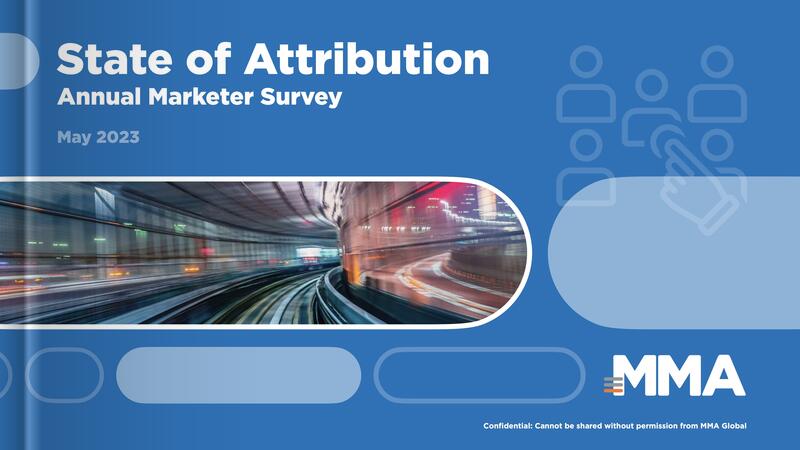 State of Attribution
Annual Marketer Survey

May 2023

MMA

Confidential: Cannot be shared without permission from MMA Global